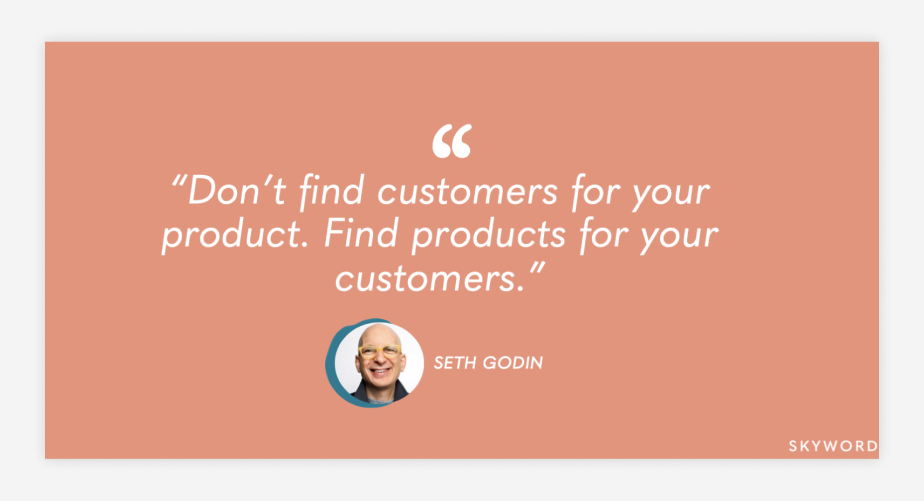 “

“Don’t find customers for your product. Find products for your customers.”

SETH GODIN

SKYWORD